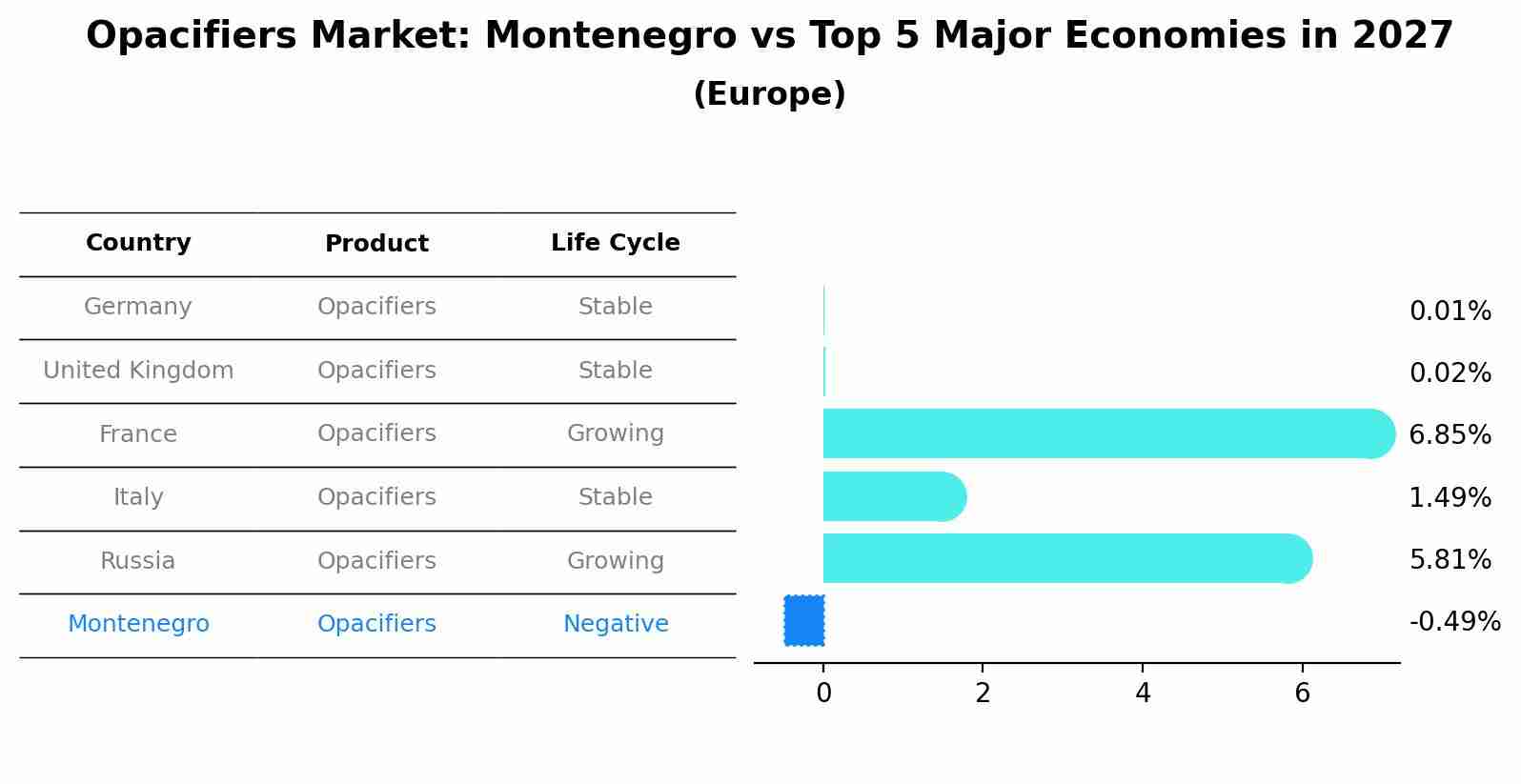 Opacifiers Market: Montenegro vs Top 5 Major Economies in 2027
(Europe)

| Country | Product | Life Cycle |
|---|---|---|
| Germany | Opacifiers | Stable |
| United Kingdom | Opacifiers | Stable |
| France | Opacifiers | Growing |
| Italy | Opacifiers | Stable |
| Russia | Opacifiers | Growing |
| Montenegro | Opacifiers | Negative |

0.01%
0.02%
6.85%
1.49%
5.81%
-0.49%

0
2
4
6